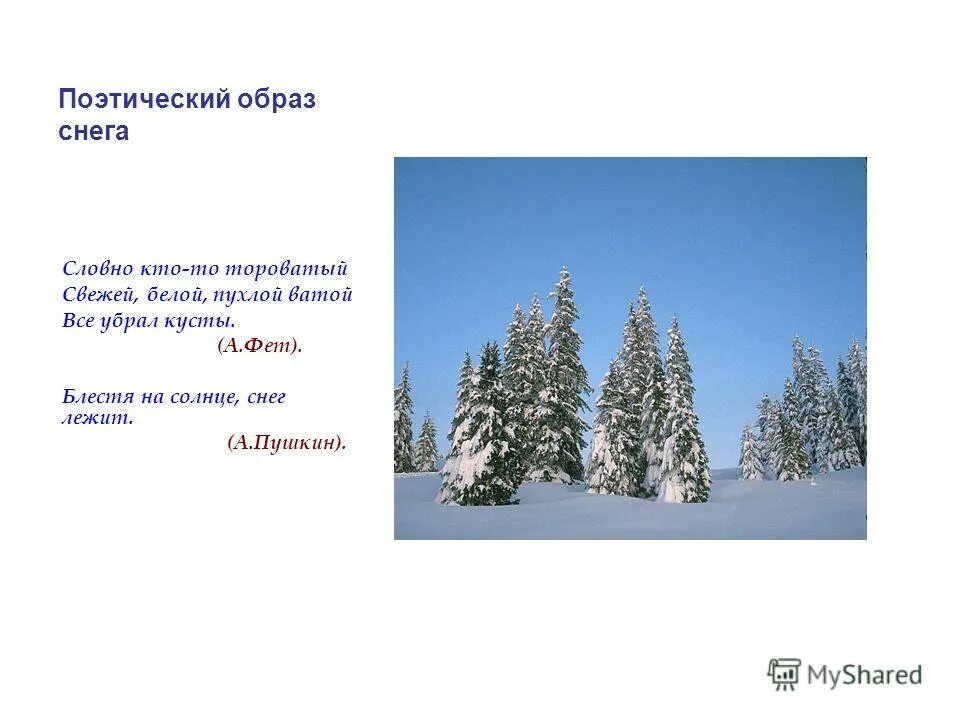 Поэтический образ снега

Словно кто-то тороватый
Свежей, белой, пухлой ватой
Все убрал кусты.
(А.Фет).

Блестя на солнце, снег лежит.
(А.Пушкин).

MyShared